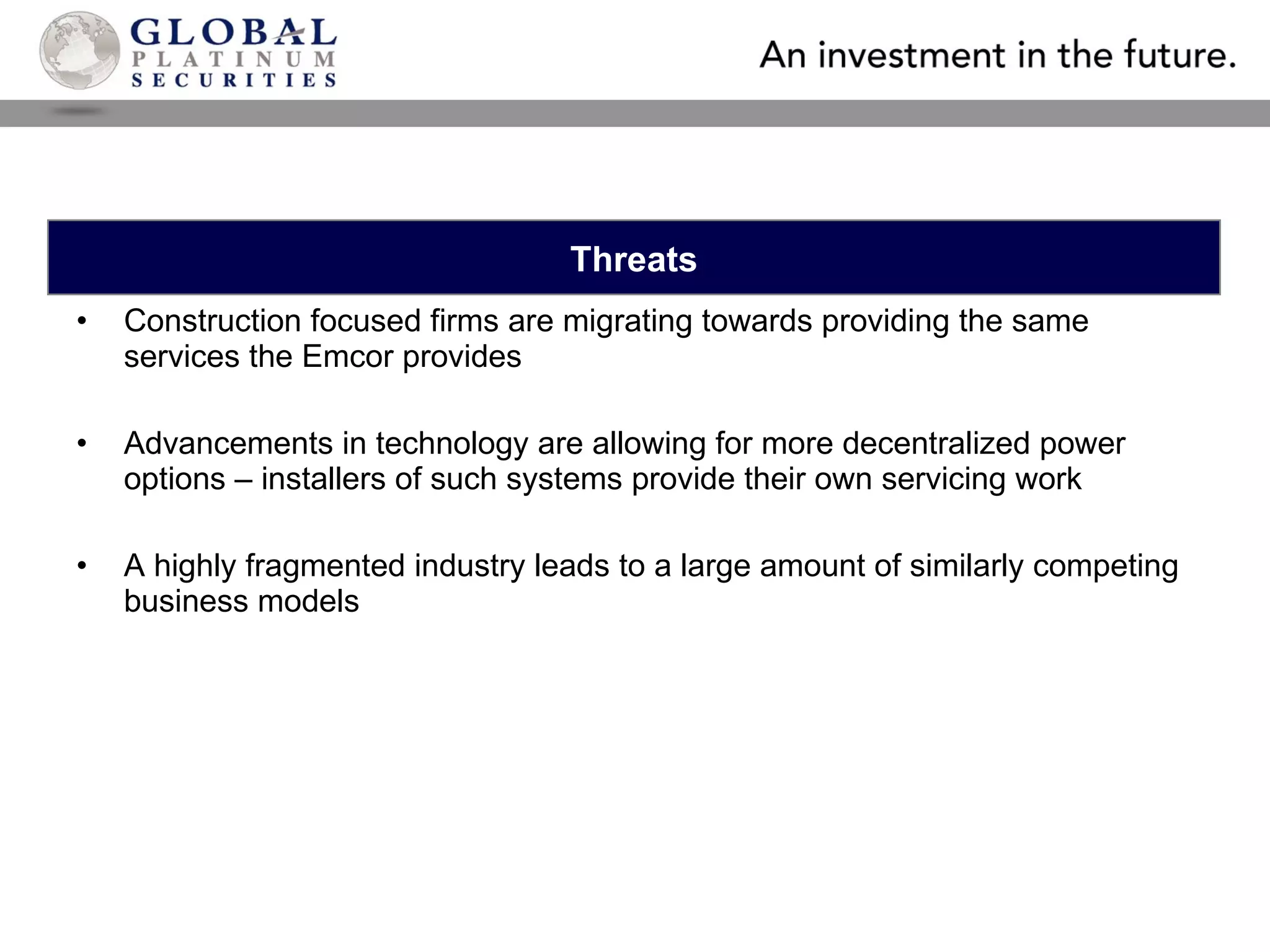 GLOBAL PLATINUM SECURITIES

An investment in the future.

Threats

• Construction focused firms are migrating towards providing the same services the Emcor provides

• Advancements in technology are allowing for more decentralized power options – installers of such systems provide their own servicing work

• A highly fragmented industry leads to a large amount of similarly competing business models